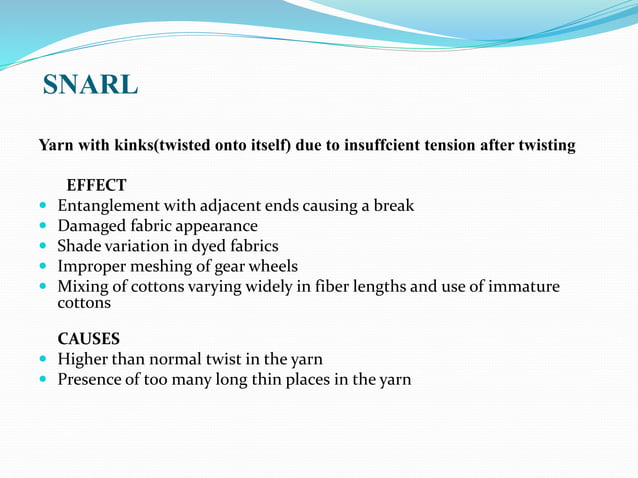 SNARL

Yarn with kinks(twisted onto itself) due to insuffcient tension after twisting

EFFECT

- Entanglement with adjacent ends causing a break
- Damaged fabric appearance
- Shade variation in dyed fabrics
- Improper meshing of gear wheels
- Mixing of cottons varying widely in fiber lengths and use of immature cottons

CAUSES

- Higher than normal twist in the yarn
- Presence of too many long thin places in the yarn